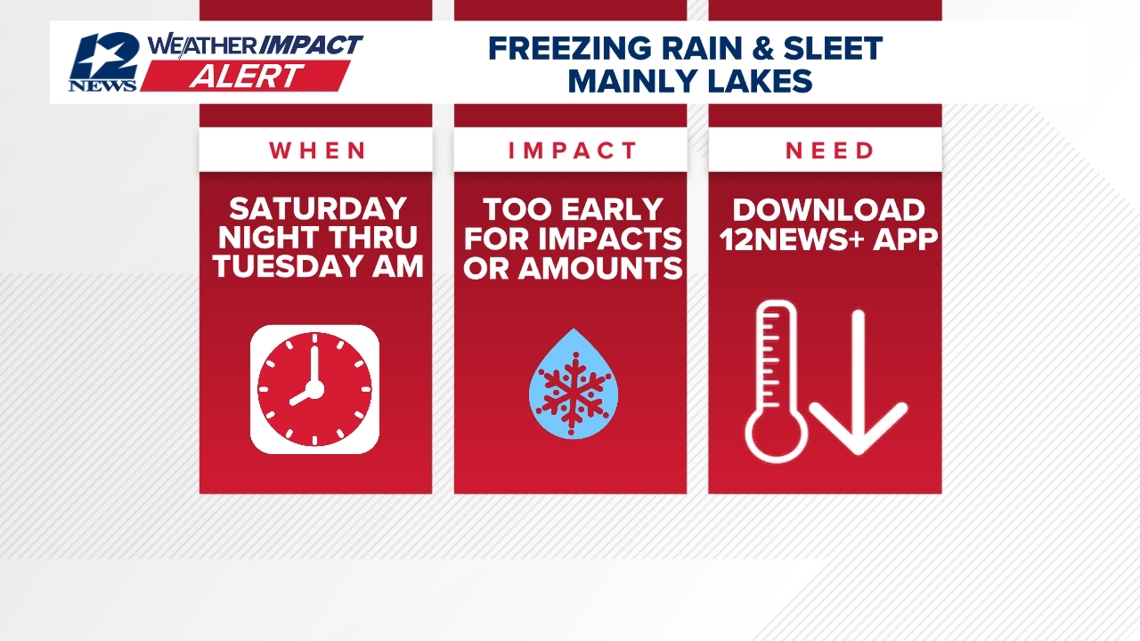 12 NEWS WEATHER IMPACT ALERT

FREEZING RAIN & SLEET MAINLY LAKES

WHEN

SATURDAY NIGHT THRU TUESDAY AM

IMPACT

TOO EARLY FOR IMPACTS OR AMOUNTS

NEED

DOWNLOAD 12NEWS+ APP